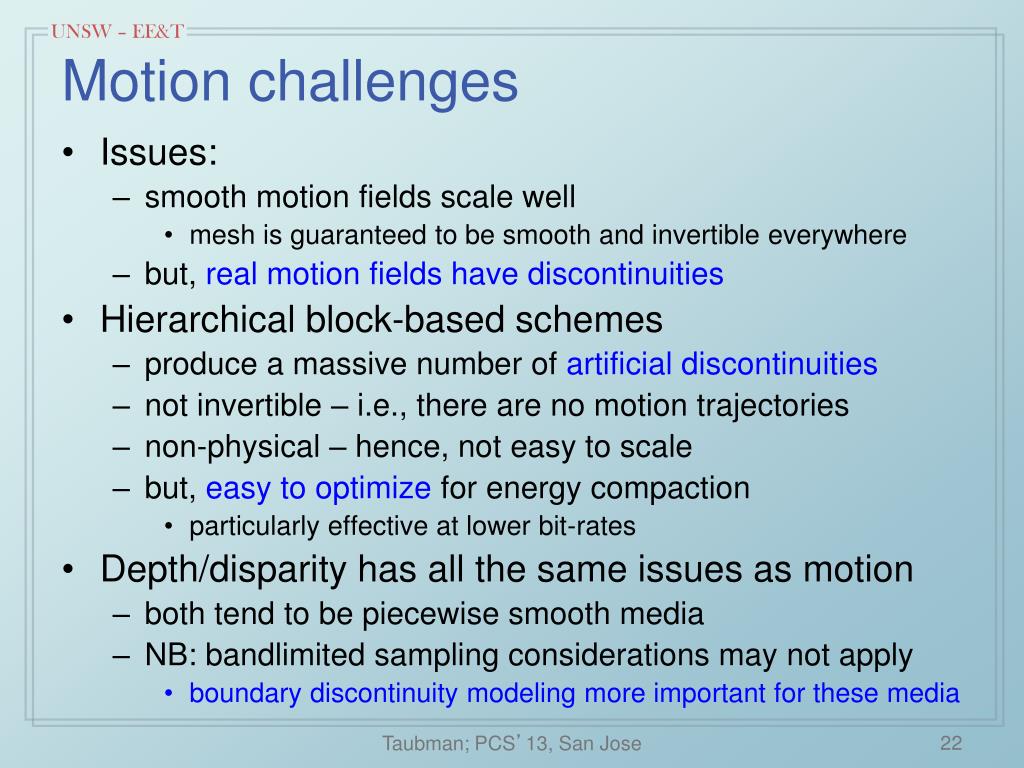 UNSW – EE&T

Motion challenges

• Issues:
– smooth motion fields scale well
• mesh is guaranteed to be smooth and invertible everywhere
– but, real motion fields have discontinuities
• Hierarchical block-based schemes
– produce a massive number of artificial discontinuities
– not invertible – i.e., there are no motion trajectories
– non-physical – hence, not easy to scale
– but, easy to optimize for energy compaction
• particularly effective at lower bit-rates
• Depth/disparity has all the same issues as motion
– both tend to be piecewise smooth media
– NB: bandlimited sampling considerations may not apply
• boundary discontinuity modeling more important for these media

Taubman; PCS' 13, San Jose

22